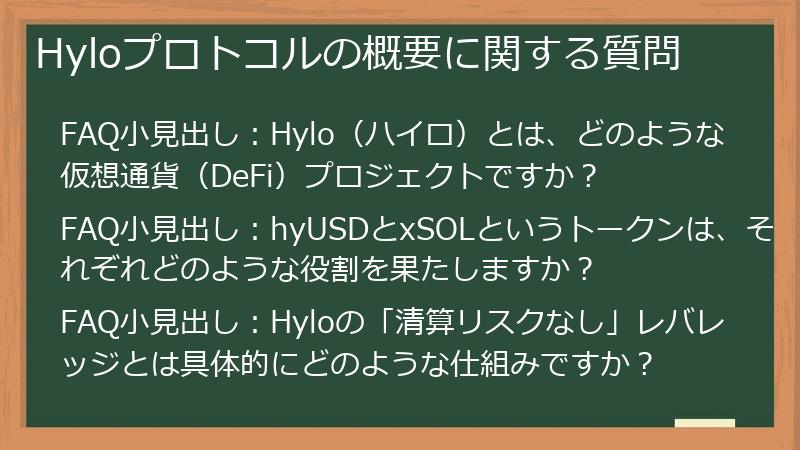 Hyloプロトコルの概要に関する質問

FAQ小見出し：Hylo（ハイロ）とは、どのような仮想通貨（DeFi）プロジェクトですか？

FAQ小見出し：hyUSDとxSOLというトークンは、それぞれどのような役割を果たしますか？

FAQ小見出し：Hyloの「清算リスクなし」レバレッジとは具体的にどのような仕組みですか？